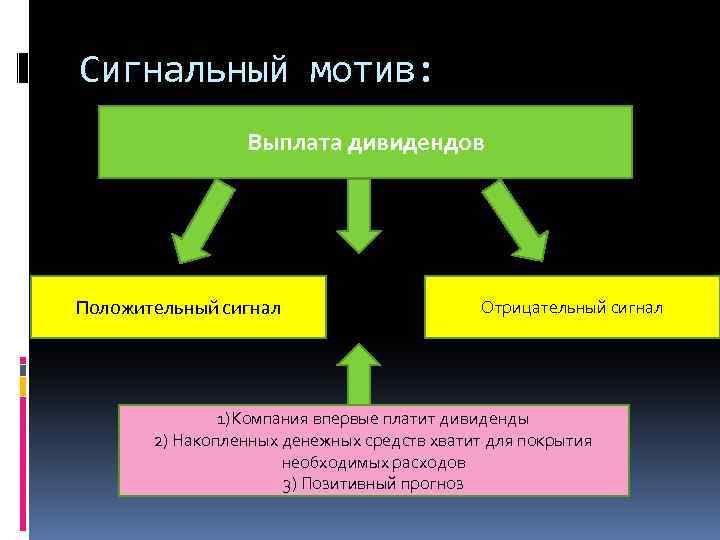 Сигнальный мотив:

Выплата дивидендов

Положительный сигнал

Отрицательный сигнал

1)Компания впервые платит дивиденды
2) Накопленных денежных средств хватит для покрытия необходимых расходов
3) Позитивный прогноз